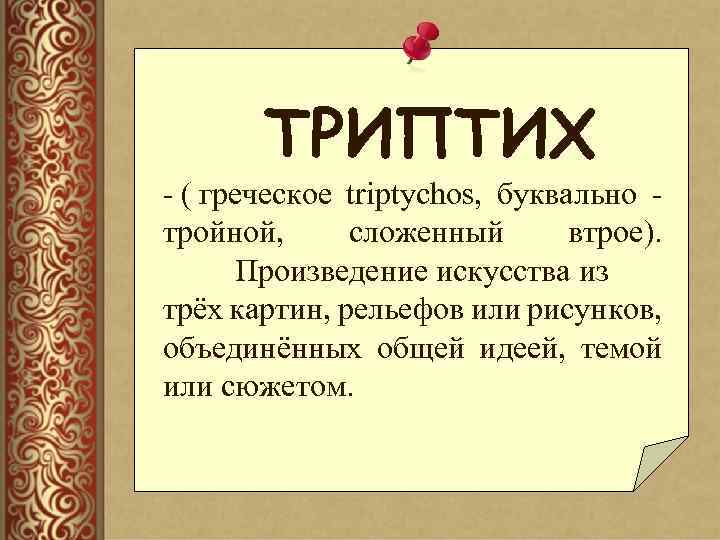 ТРИПТИХ

- ( греческое triptychos, буквально - тройной, сложенный втрое). Произведение искусства из трёх картин, рельефов или рисунков, объединённых общей идеей, темой или сюжетом.